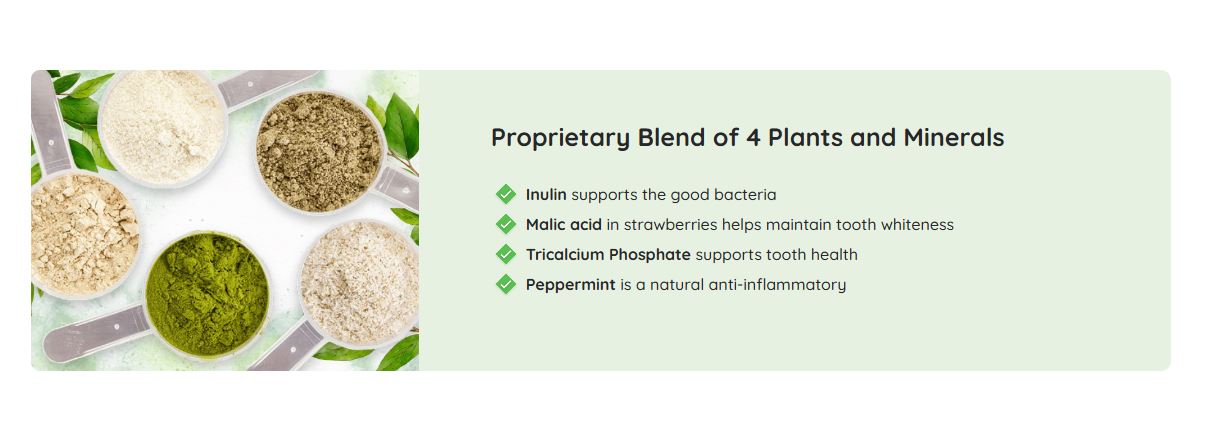 Proprietary Blend of 4 Plants and Minerals

Inulin supports the good bacteria
Malic acid in strawberries helps maintain tooth whiteness
Tricalcium Phosphate supports tooth health
Peppermint is a natural anti-inflammatory